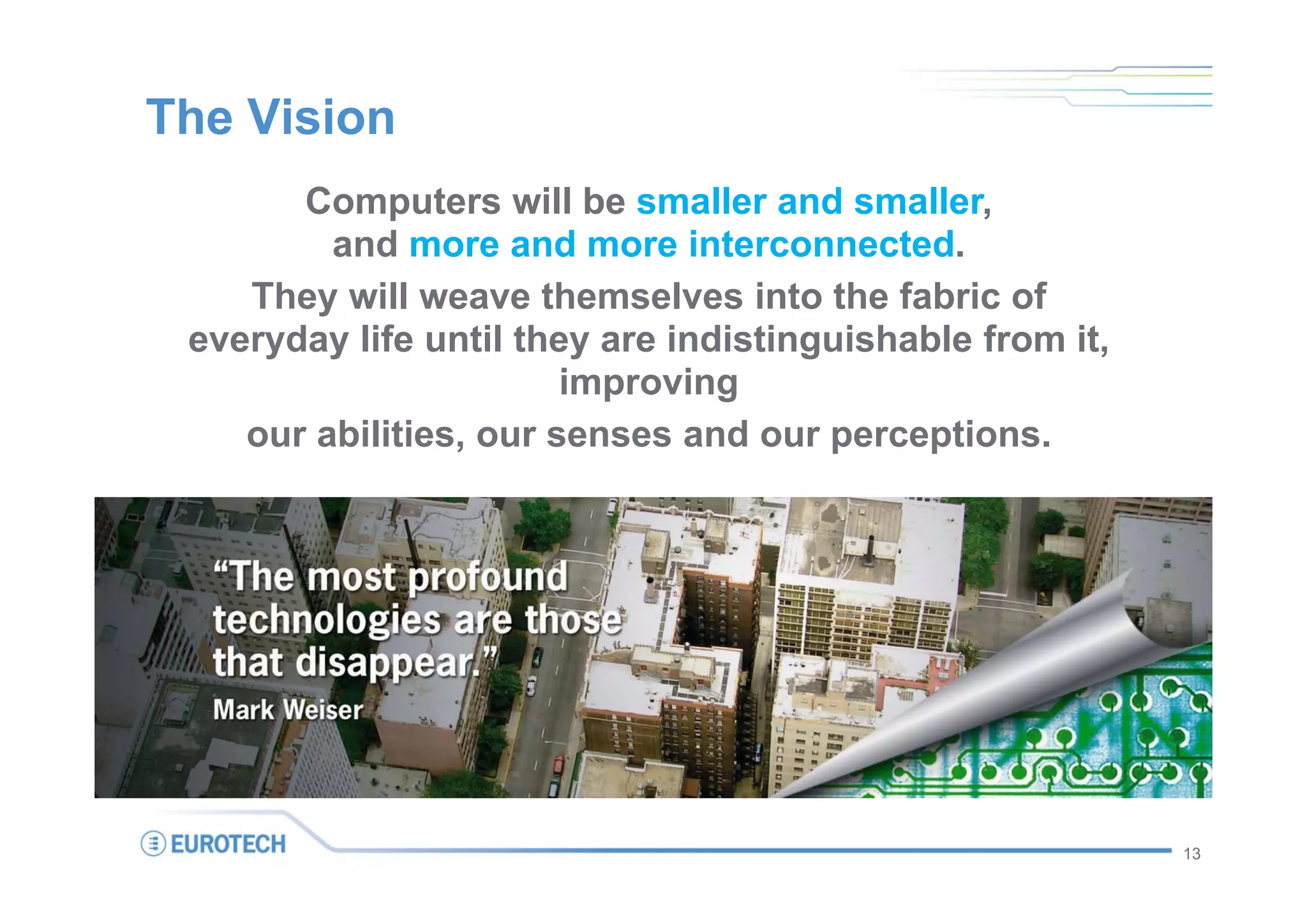 The Vision

Computers will be smaller and smaller, and more and more interconnected.

They will weave themselves into the fabric of everyday life until they are indistinguishable from it, improving

our abilities, our senses and our perceptions.

“The most profound technologies are those that disappear.”
Mark Weiser

EUROTECH

13